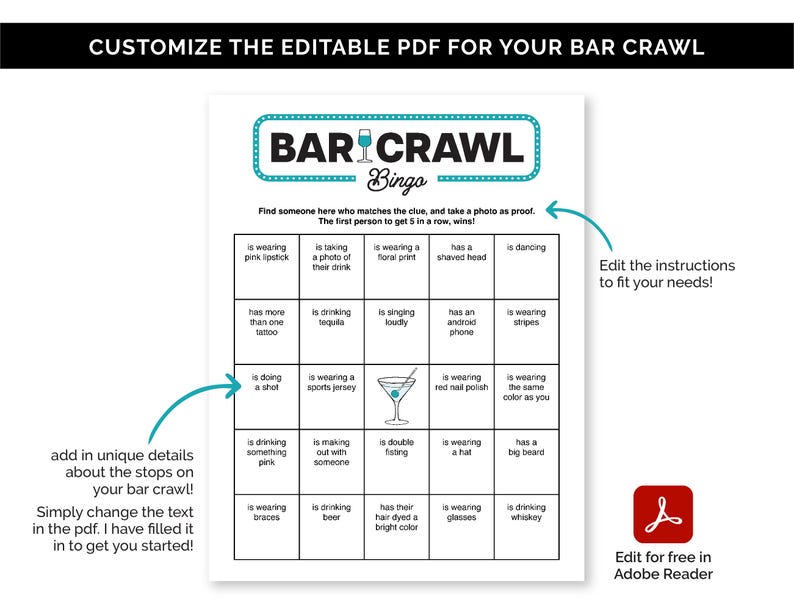 CUSTOMIZE THE EDITABLE PDF FOR YOUR BAR CRAWL

BAR CRAWL
Bingo

Find someone here who matches the clue, and take a photo as proof.
The first person to get 5 in a row, wins!

| is wearing pink lipstick | is taking a photo of their drink | is wearing a floral print | has a shaved head | is dancing |
|---|---|---|---|---|
| has more than one tattoo | is drinking tequila | is singing loudly | has an android phone | is wearing stripes |
| is doing a shot | is wearing a sports jersey | | is wearing red nail polish | is wearing the same color as you |
| is drinking something pink | is making out with someone | is double fisting | is wearing a hat | has a big beard |
| is wearing braces | is drinking beer | has their hair dyed a bright color | is wearing glasses | is drinking whiskey |

Edit the instructions to fit your needs!

add in unique details about the stops on your bar crawl!

Simply change the text in the pdf. I have filled it in to get you started!

Edit for free in Adobe Reader